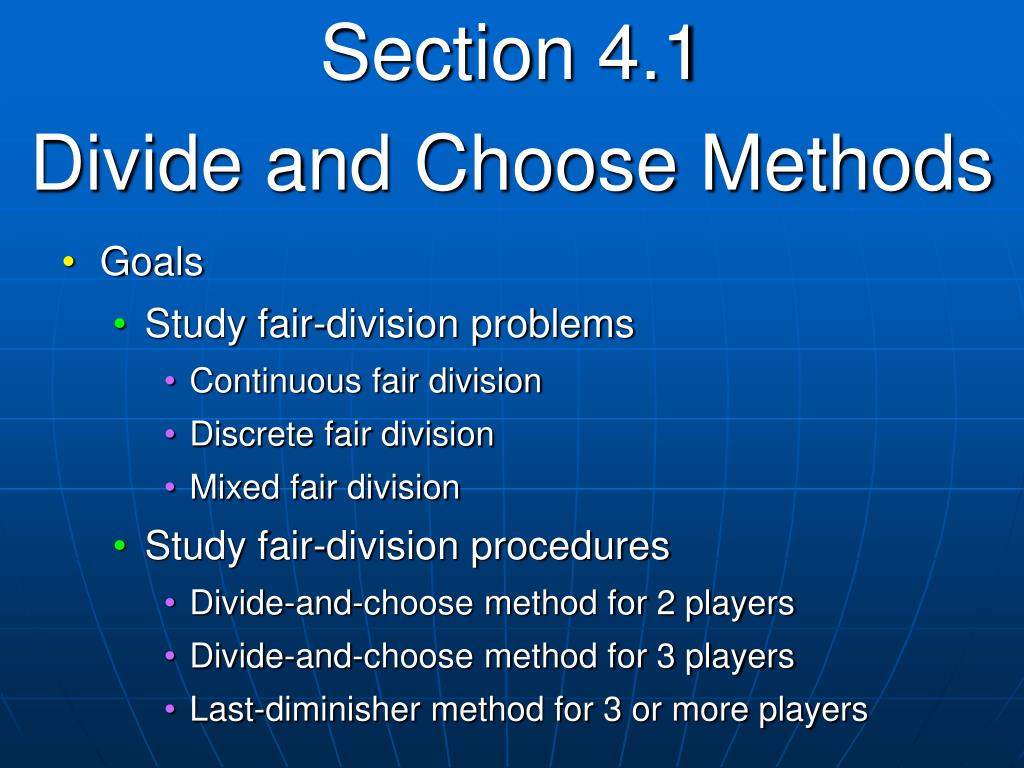 Section 4.1
Divide and Choose Methods

• Goals
  • Study fair-division problems
    • Continuous fair division
    • Discrete fair division
    • Mixed fair division
  • Study fair-division procedures
    • Divide-and-choose method for 2 players
    • Divide-and-choose method for 3 players
    • Last-diminisher method for 3 or more players